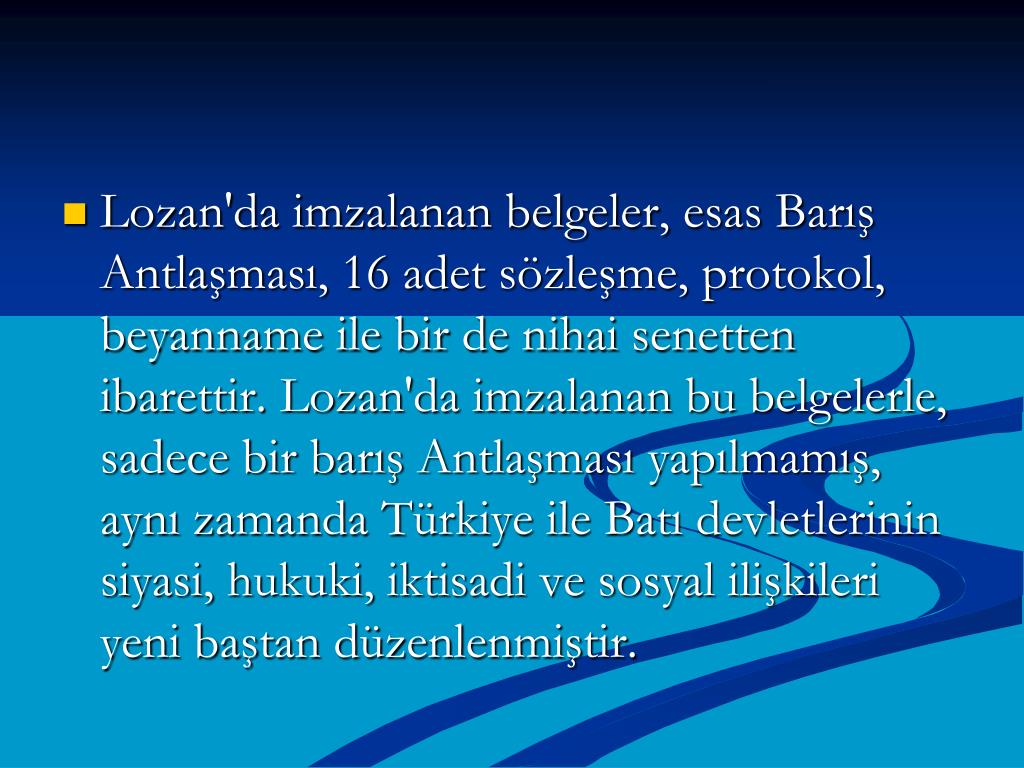 Lozan'da imzalanan belgeler, esas Barış Antlaşması, 16 adet sözleşme, protokol, beyanname ile bir de nihai senetten ibarettir. Lozan'da imzalanan bu belgelerle, sadece bir barış Antlaşması yapılmamış, aynı zamanda Türkiye ile Batı devletlerinin siyasi, hukuki, iktisadi ve sosyal ilişkileri yeni baştan düzenlenmiştir.